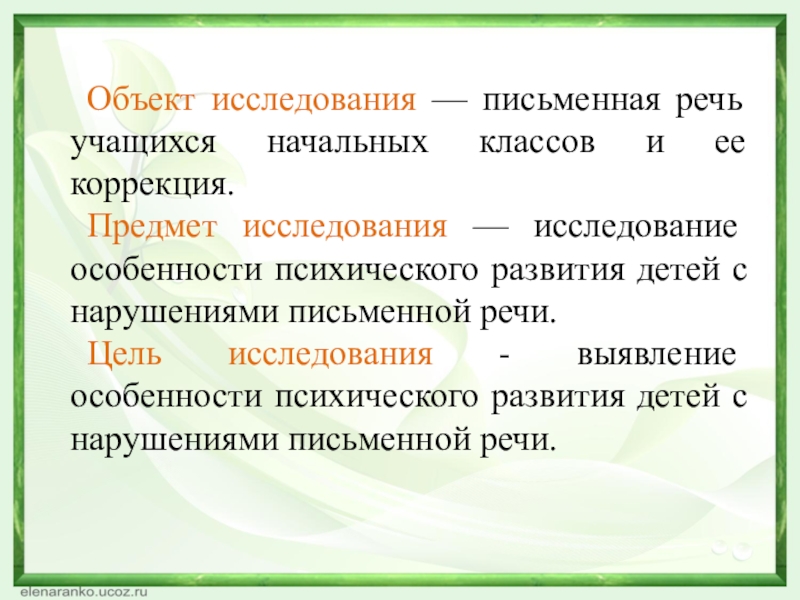 Объект исследования — письменная речь учащихся начальных классов и ее коррекция.

Предмет исследования — исследование особенности психического развития детей с нарушениями письменной речи.

Цель исследования - выявление особенности психического развития детей с нарушениями письменной речи.

elenaranko.ucoz.ru